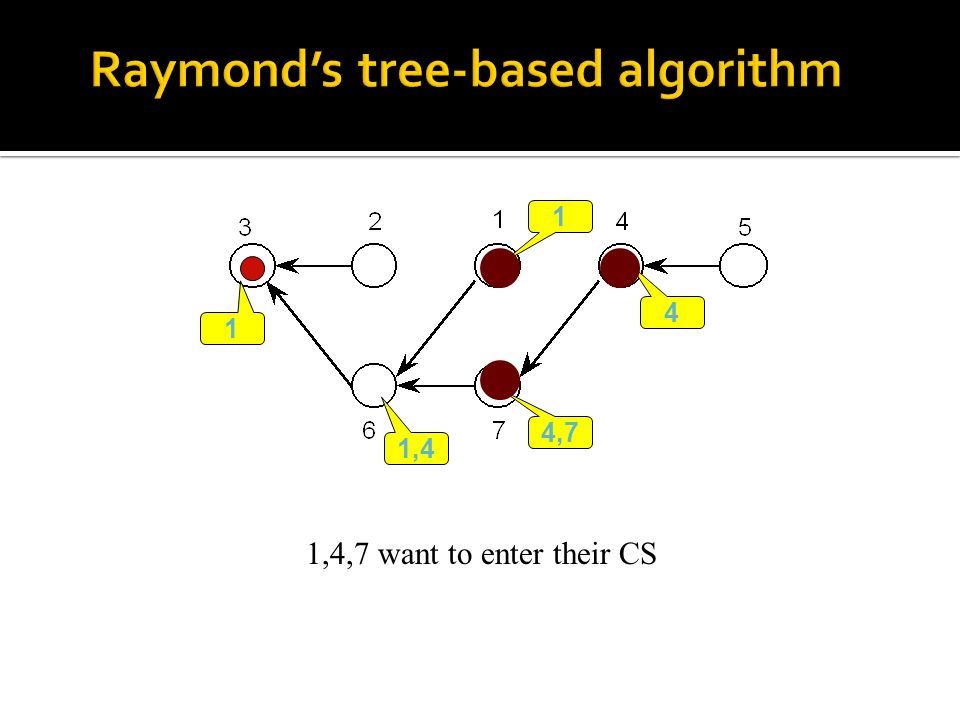 Raymond's tree-based algorithm

3
2
1
1
4
5
1
4
6
1,4
7
4,7

1,4,7 want to enter their CS